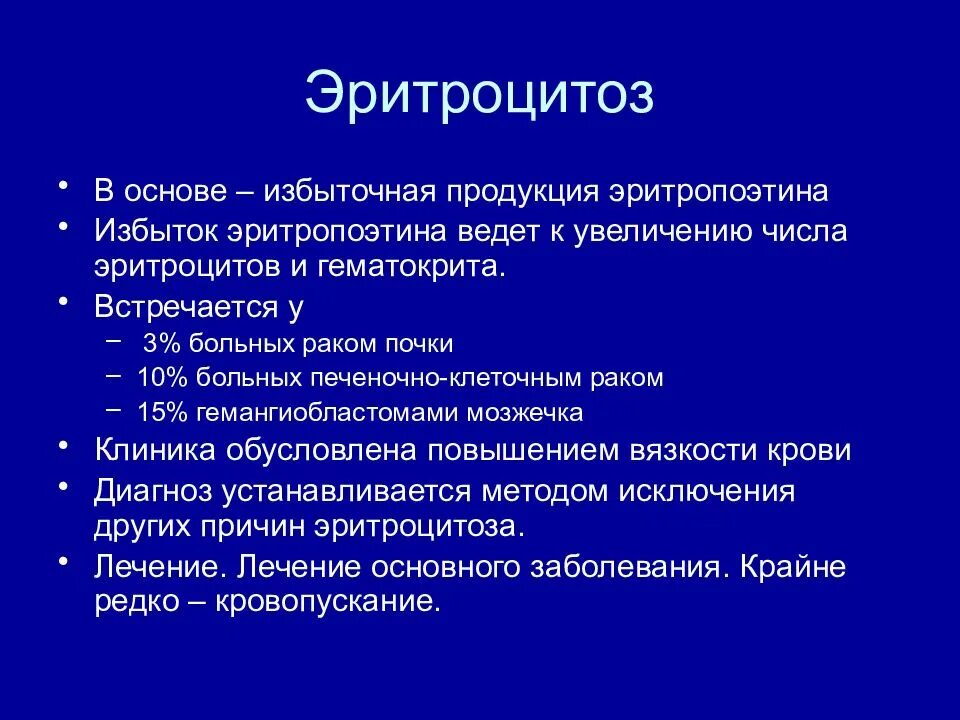 Эритроцитоз

• В основе – избыточная продукция эритропоэтина
• Избыток эритропоэтина ведет к увеличению числа эритроцитов и гематокрита.
• Встречается у
– 3% больных раком почки
– 10% больных печеночно-клеточным раком
– 15% гемангиобластомами мозжечка
• Клиника обусловлена повышением вязкости крови
• Диагноз устанавливается методом исключения других причин эритроцитоза.
• Лечение. Лечение основного заболевания. Крайне редко – кровопускание.